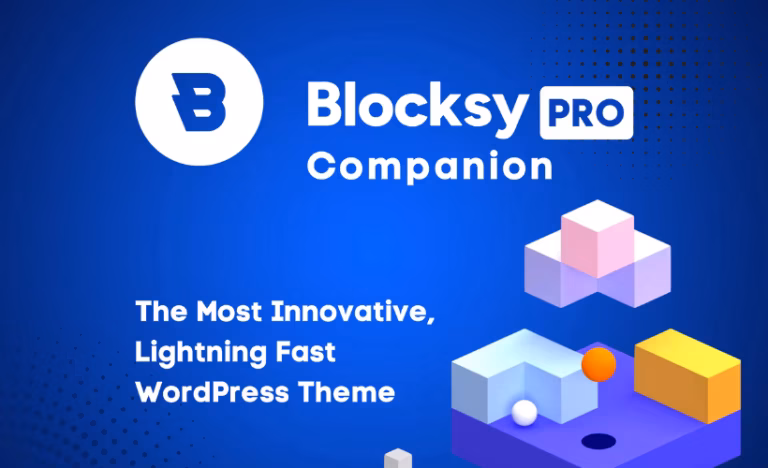 B

Blocksy PRO
Companion

The Most Innovative,
Lightning Fast
WordPress Theme